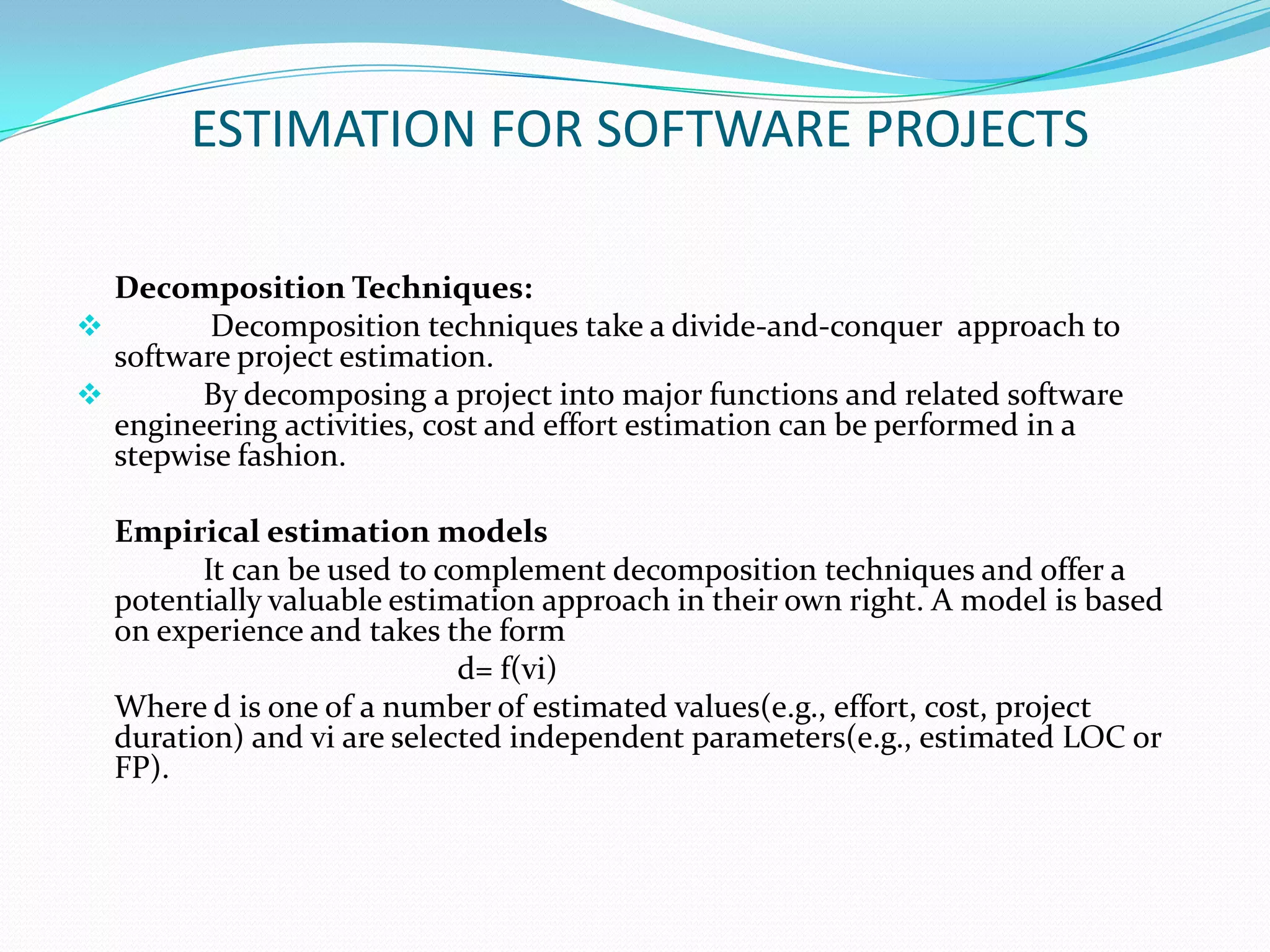 ESTIMATION FOR SOFTWARE PROJECTS

Decomposition Techniques:

❖ Decomposition techniques take a divide-and-conquer approach to software project estimation.

❖ By decomposing a project into major functions and related software engineering activities, cost and effort estimation can be performed in a stepwise fashion.

Empirical estimation models

It can be used to complement decomposition techniques and offer a potentially valuable estimation approach in their own right. A model is based on experience and takes the form

d= f(vi)

Where d is one of a number of estimated values(e.g., effort, cost, project duration) and vi are selected independent parameters(e.g., estimated LOC or FP).